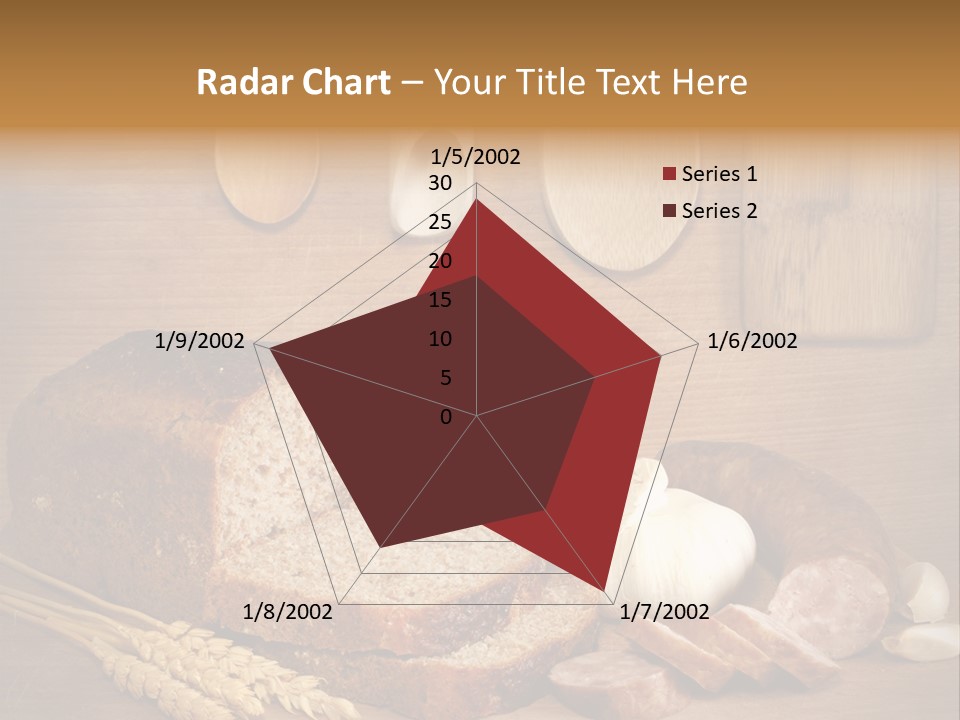 Radar Chart – Your Title Text Here

1/5/2002
30
25
20
15
10
5
0
1/6/2002
1/7/2002
1/8/2002
1/9/2002

Series 1
Series 2